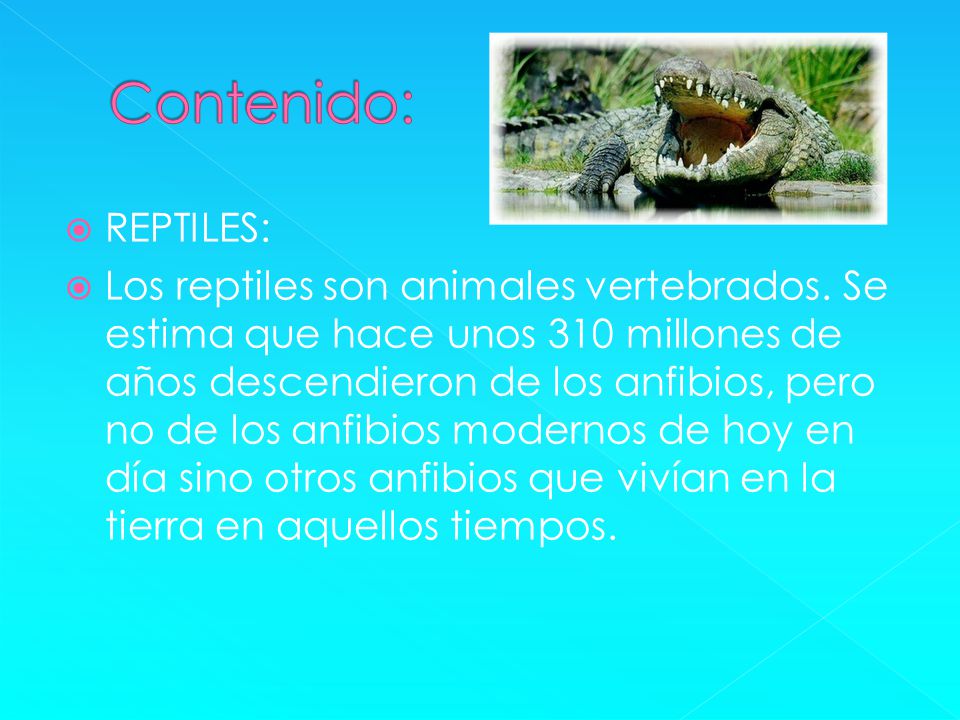 Contenido:

REPTILES:

Los reptiles son animales vertebrados. Se estima que hace unos 310 millones de años descendieron de los anfibios, pero no de los anfibios modernos de hoy en día sino otros anfibios que vivían en la tierra en aquellos tiempos.